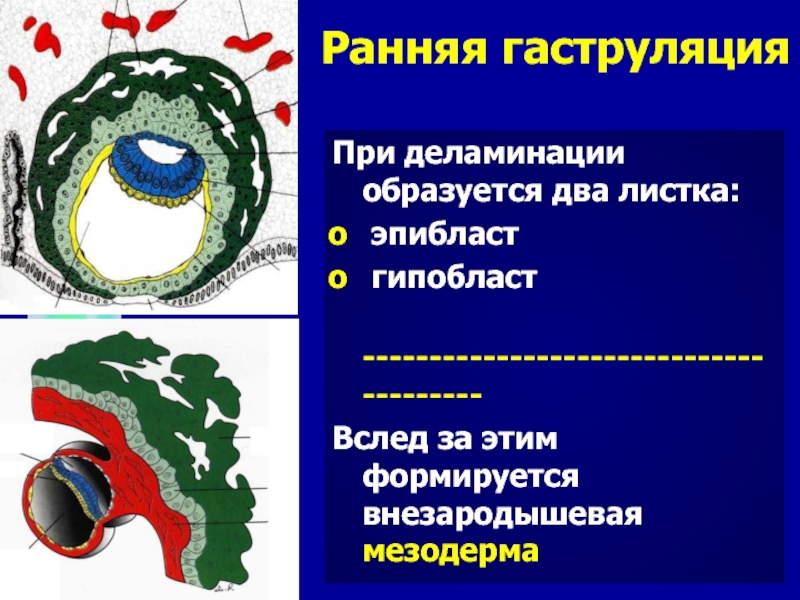 Ранняя гаструляция

При деламинации образуется два листка:
o эпибласт
o гипобласт

---------------------------------------

Вслед за этим формируется внезародышевая мезодерма